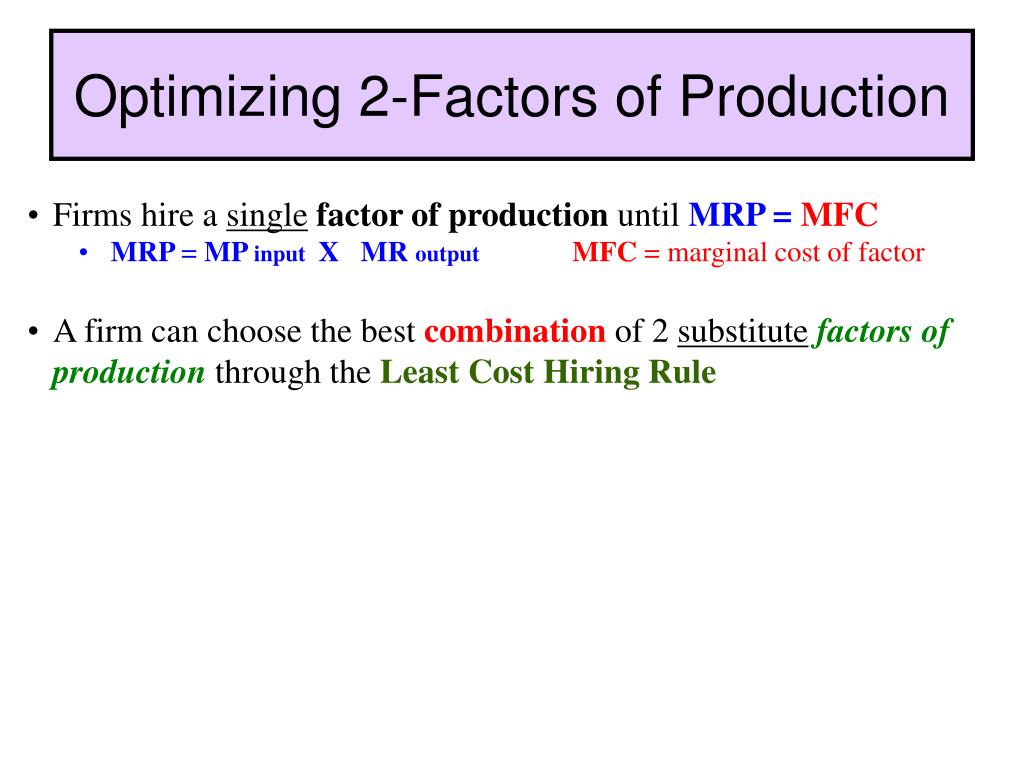 Optimizing 2-Factors of Production

• Firms hire a single factor of production until MRP = MFC
  • MRP = MP input X MR output    MFC = marginal cost of factor

• A firm can choose the best combination of 2 substitute factors of production through the Least Cost Hiring Rule